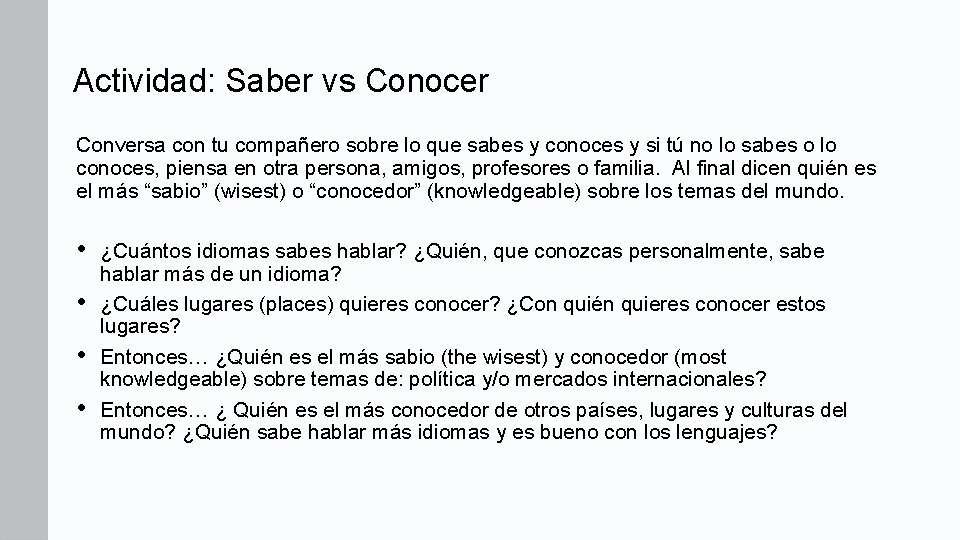 Actividad: Saber vs Conocer

Conversa con tu compañero sobre lo que sabes y conoces y si tú no lo sabes o lo conoces, piensa en otra persona, amigos, profesores o familia. Al final dicen quién es el más “sabio” (wisest) o “conocedor” (knowledgeable) sobre los temas del mundo.

• ¿Cuántos idiomas sabes hablar? ¿Quién, que conozcas personalmente, sabe hablar más de un idioma?
• ¿Cuáles lugares (places) quieres conocer? ¿Con quién quieres conocer estos lugares?
• Entonces… ¿Quién es el más sabio (the wisest) y conocedor (most knowledgeable) sobre temas de: política y/o mercados internacionales?
• Entonces… ¿ Quién es el más conocedor de otros países, lugares y culturas del mundo? ¿Quién sabe hablar más idiomas y es bueno con los lenguajes?